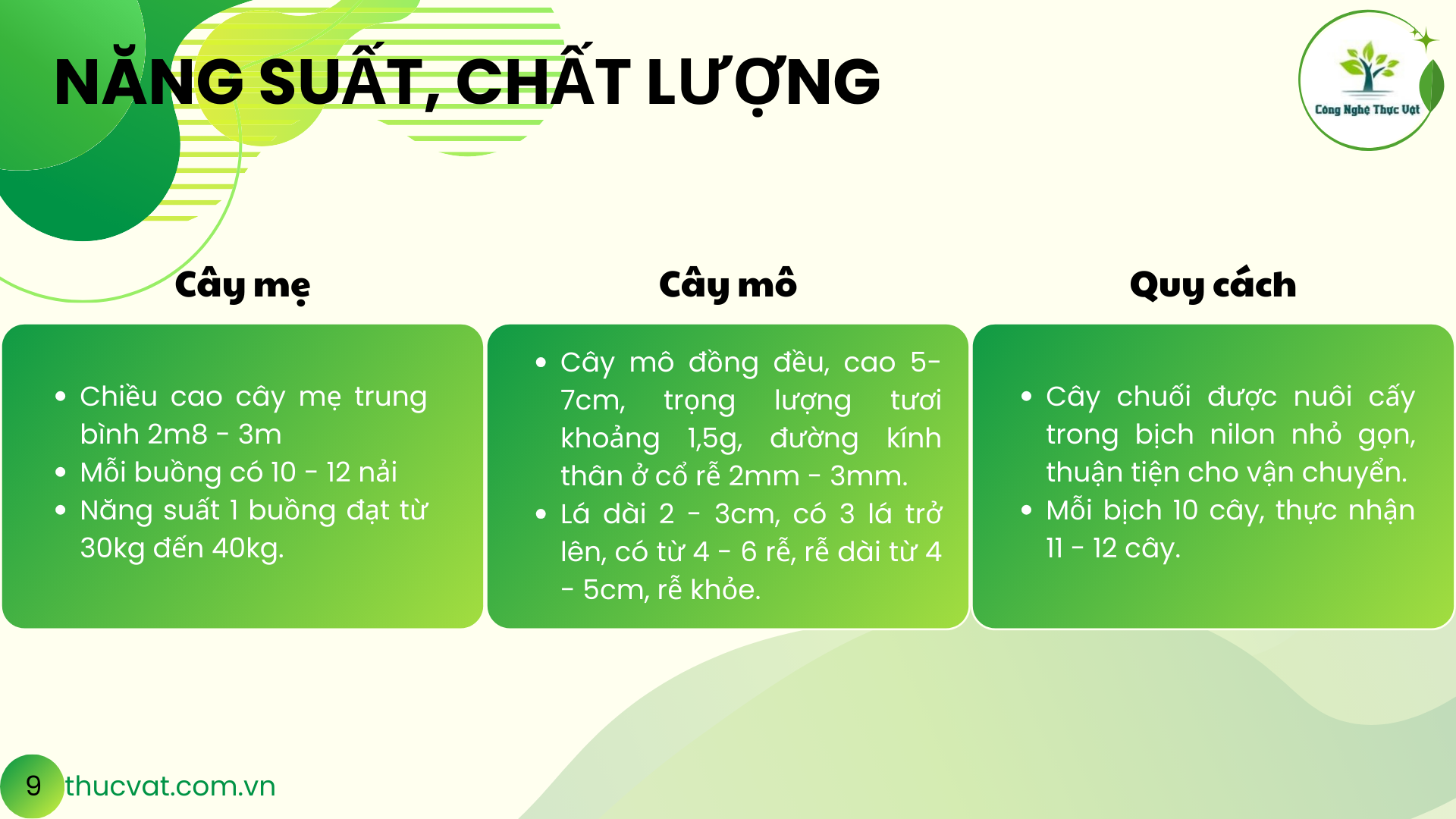 NĂNG SUẤT, CHẤT LƯỢNG

Công Nghệ Thực Vật

Cây mẹ

- Chiều cao cây mẹ trung bình 2m8 - 3m
- Mỗi buồng có 10 - 12 nải
- Năng suất 1 buồng đạt từ 30kg đến 40kg.

Cây mô

- Cây mô đồng đều, cao 5-7cm, trọng lượng tươi khoảng 1,5g, đường kính thân ở cổ rễ 2mm - 3mm.
- Lá dài 2 - 3cm, có 3 lá trở lên, có từ 4 - 6 rễ, rễ dài từ 4 - 5cm, rễ khỏe.

Quy cách

- Cây chuối được nuôi cấy trong bịch nilon nhỏ gọn, thuận tiện cho vận chuyển.
- Mỗi bịch 10 cây, thực nhận 11 - 12 cây.

9 thucvat.com.vn